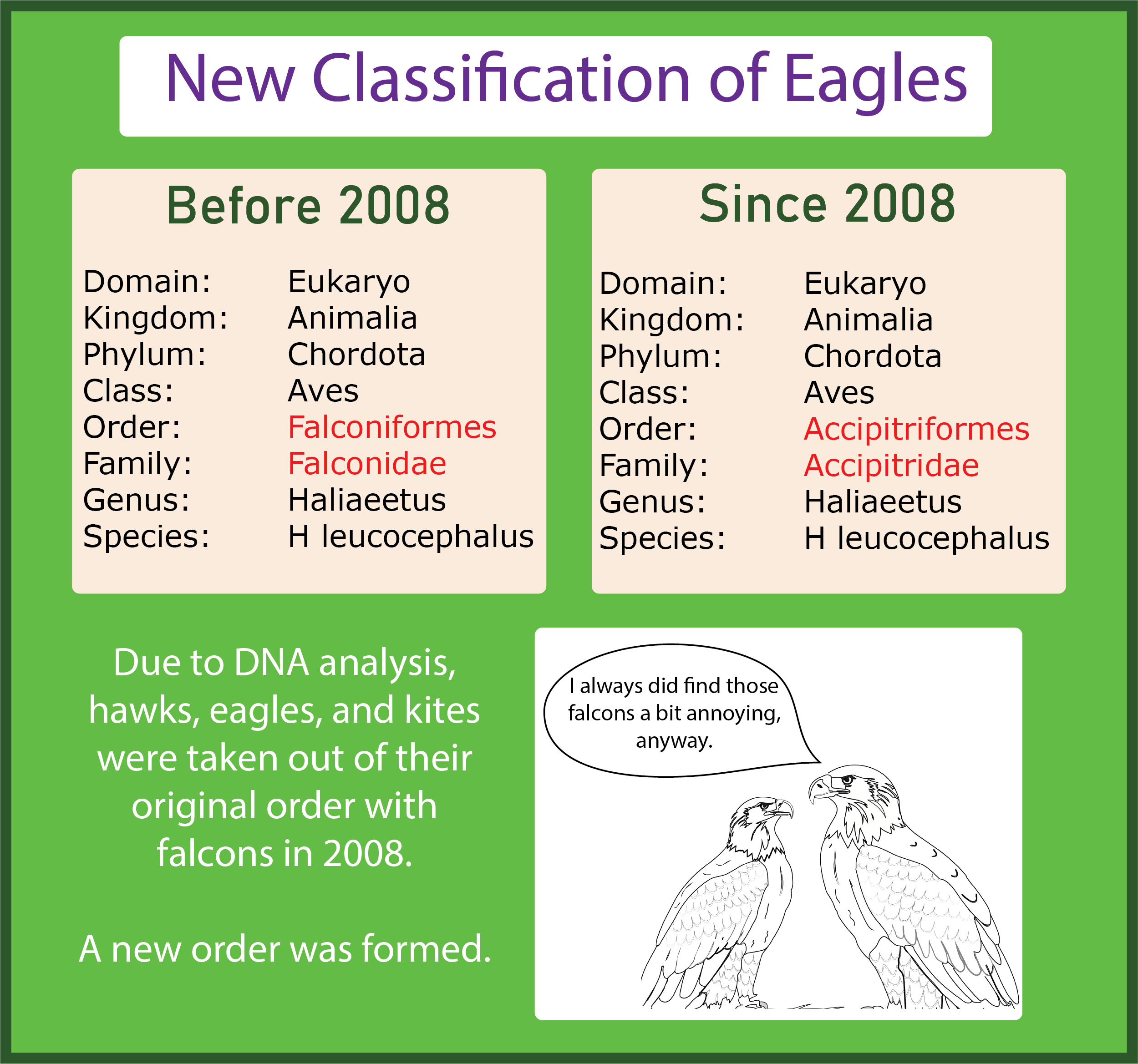 New Classification of Eagles

Before 2008

Domain: Eukaryo
Kingdom: Animalia
Phylum: Chordota
Class: Aves
Order: Falconiformes
Family: Falconidae
Genus: Haliaeetus
Species: H leucocephalus

Since 2008

Domain: Eukaryo
Kingdom: Animalia
Phylum: Chordota
Class: Aves
Order: Accipitriformes
Family: Accipitridae
Genus: Haliaeetus
Species: H leucocephalus

Due to DNA analysis, hawks, eagles, and kites were taken out of their original order with falcons in 2008.

A new order was formed.

I always did find those falcons a bit annoying, anyway.